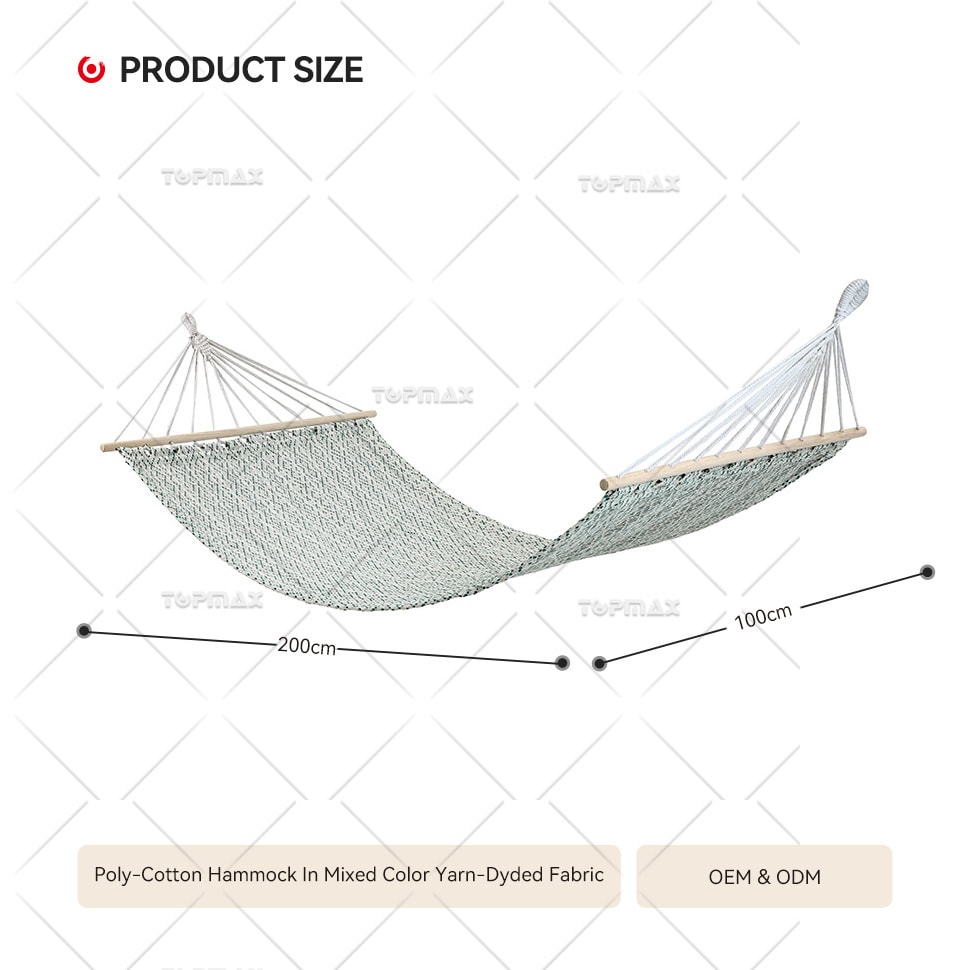 PRODUCT SIZE

TOPMAX TOPMAX TOPMAX TOPMAX TOPMAX

200cm

100cm

Poly-Cotton Hammock In Mixed Color Yarn-Dyded Fabric

OEM & ODM